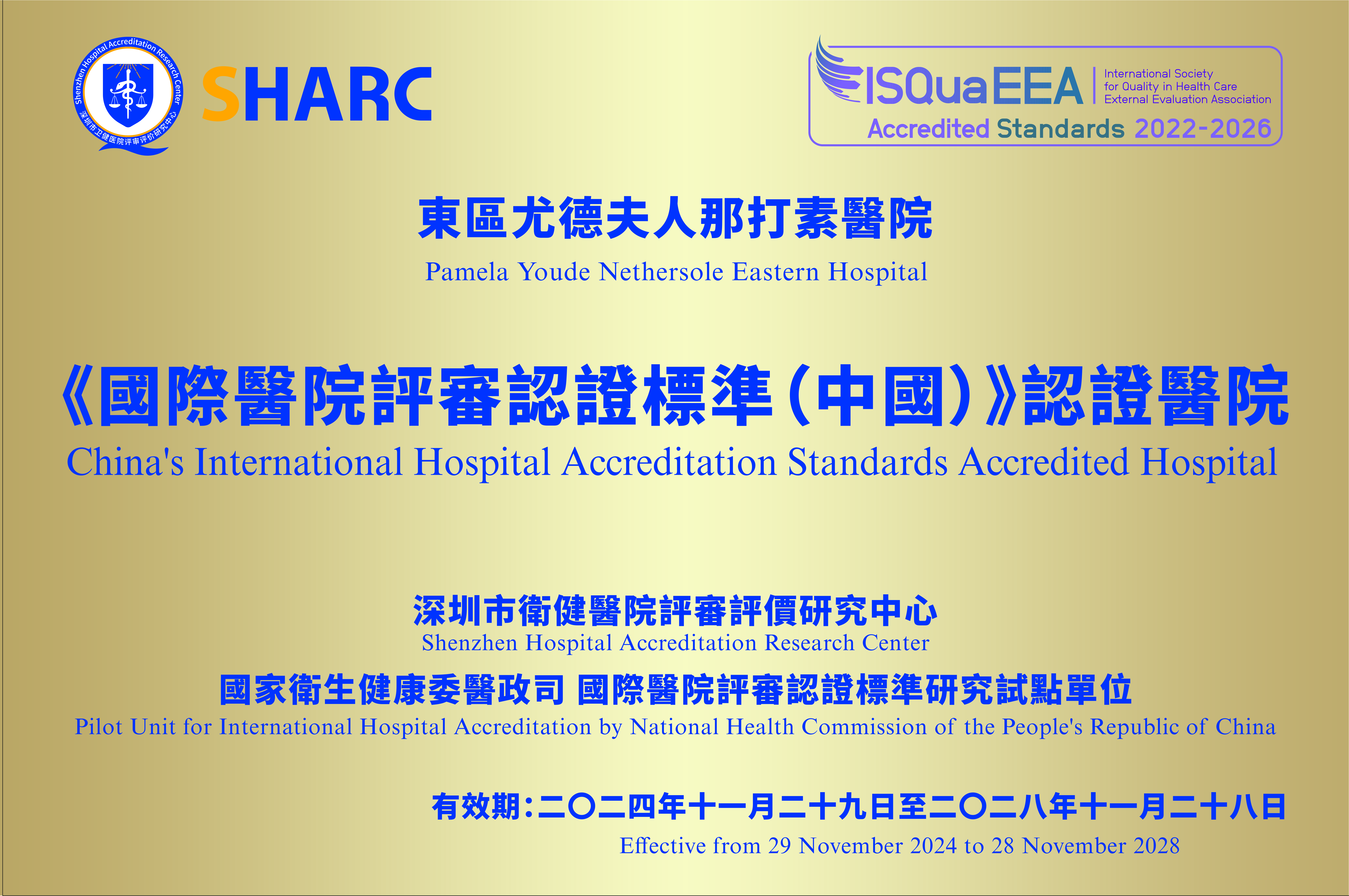 Shenzhen Hospital Accreditation Research Center
深圳市卫健医院评审评价研究中心

SHARC

ISQuaEEA
International Society for Quality in Health Care External Evaluation Association
Accredited Standards 2022-2026

東區尤德夫人那打素醫院
Pamela Youde Nethersole Eastern Hospital

《國際醫院評審認證標準(中國)》認證醫院
China's International Hospital Accreditation Standards Accredited Hospital

深圳市衛健醫院評審評價研究中心
Shenzhen Hospital Accreditation Research Center

國家衛生健康委醫政司 國際醫院評審認證標準研究試點單位
Pilot Unit for International Hospital Accreditation by National Health Commission of the People's Republic of China

有效期:二〇二四年十一月二十九日至二〇二八年十一月二十八日
Effective from 29 November 2024 to 28 November 2028